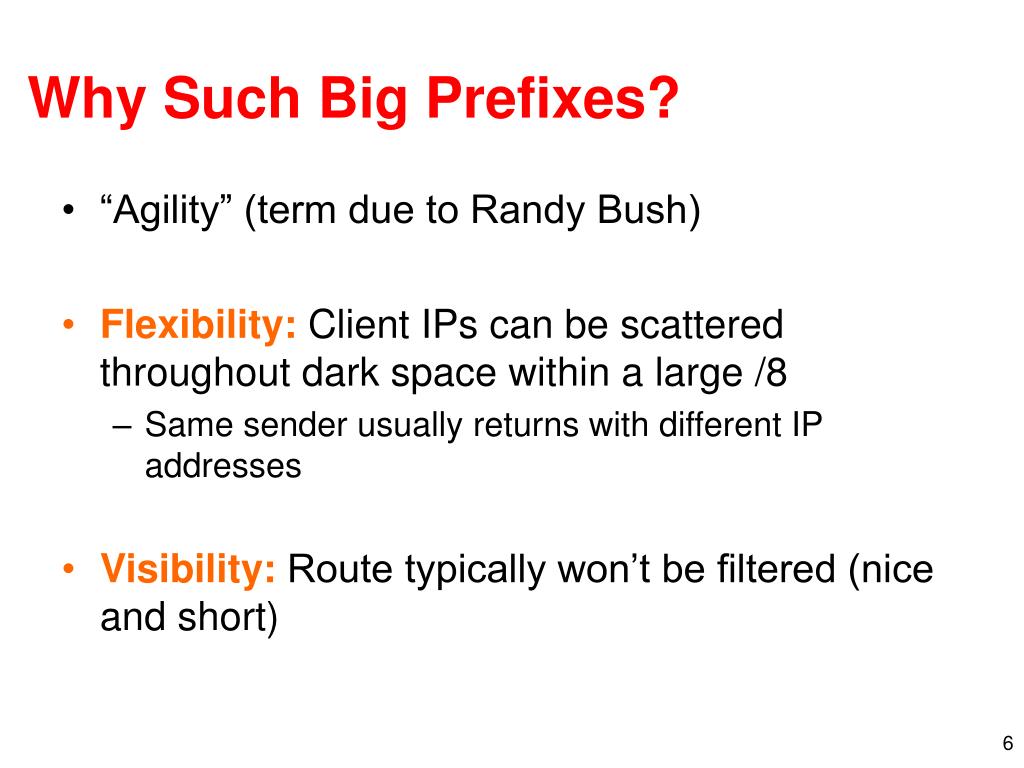 Why Such Big Prefixes?

• “Agility” (term due to Randy Bush)

• Flexibility: Client IPs can be scattered throughout dark space within a large /8
– Same sender usually returns with different IP addresses

• Visibility: Route typically won’t be filtered (nice and short)

6